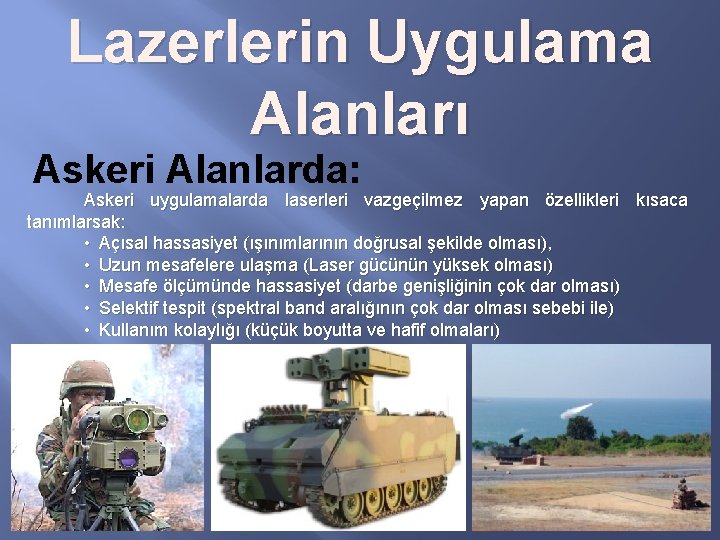 Lazerlerin Uygulama Alanları

Askeri Alanlarda:

Askeri uygulamalarda laserleri vazgeçilmez yapan özellikleri kısaca tanımlarsak:

• Açısal hassasiyet (ışınımlarının doğrusal şekilde olması),
• Uzun mesafelere ulaşma (Laser gücünün yüksek olması)
• Mesafe ölçümünde hassasiyet (darbe genişliğinin çok dar olması)
• Selektif tespit (spektral band aralığının çok dar olması sebebi ile)
• Kullanım kolaylığı (küçük boyutta ve hafif olmaları)